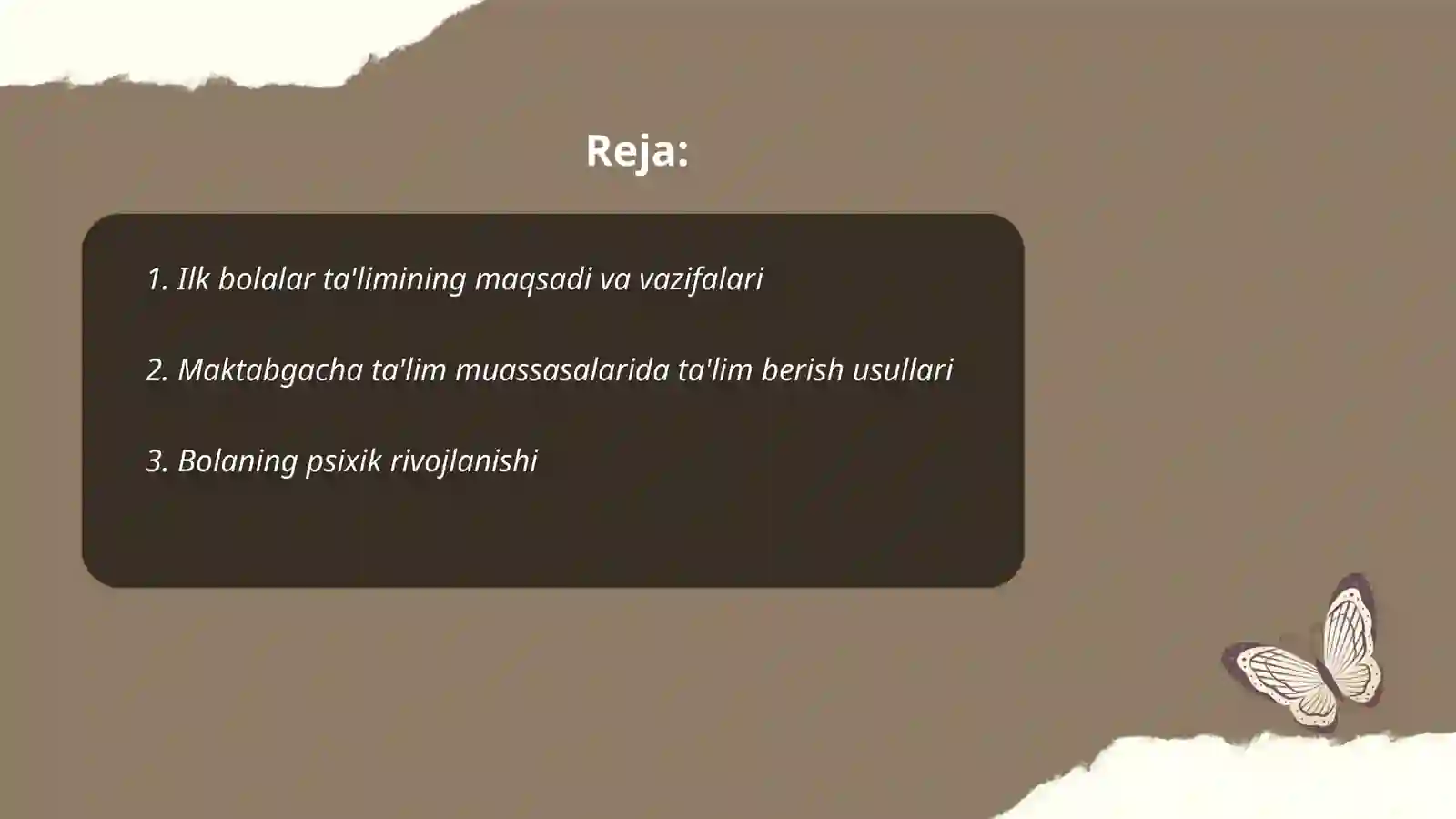 Reja:

1. Ilk bolalar ta'limining maqsadi va vazifalari

2. Maktabgacha ta'lim muassasalarida ta'lim berish usullari

3. Bolaning psixik rivojlanishi